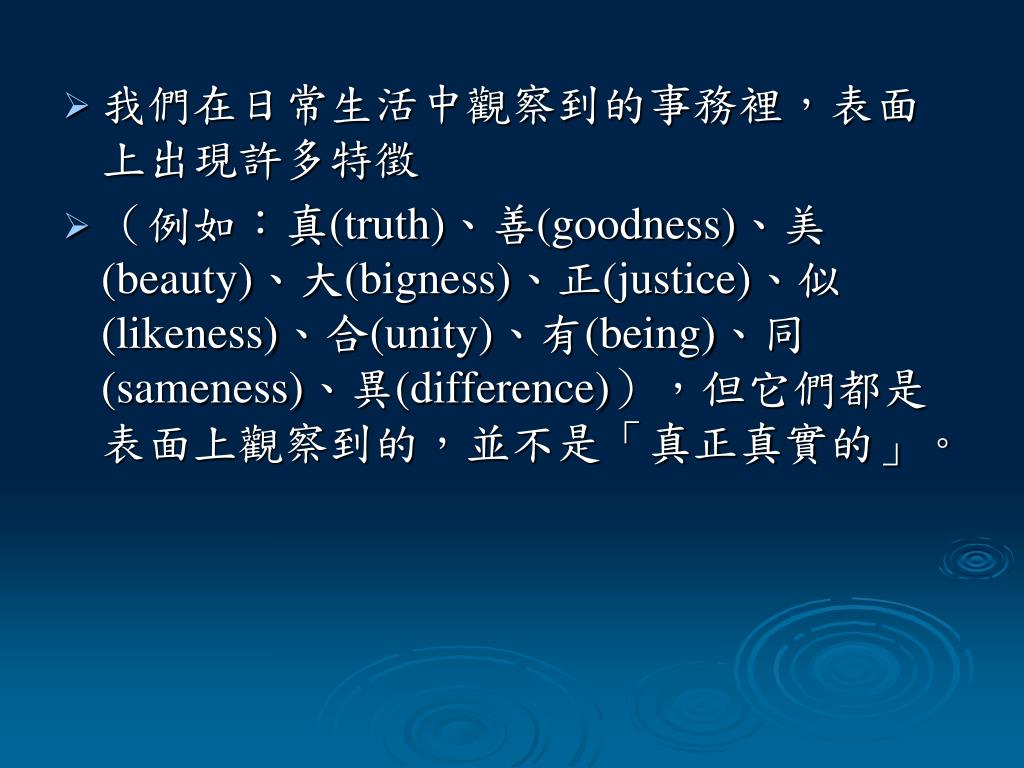 ➢ 我們在日常生活中觀察到的事務裡，表面上出現許多特徵

➢ （例如：真(truth)、善(goodness)、美(beauty)、大(bigness)、正(justice)、似(likeness)、合(unity)、有(being)、同(sameness)、異(difference)），但它們都是表面上觀察到的，並不是「真正真實的」。